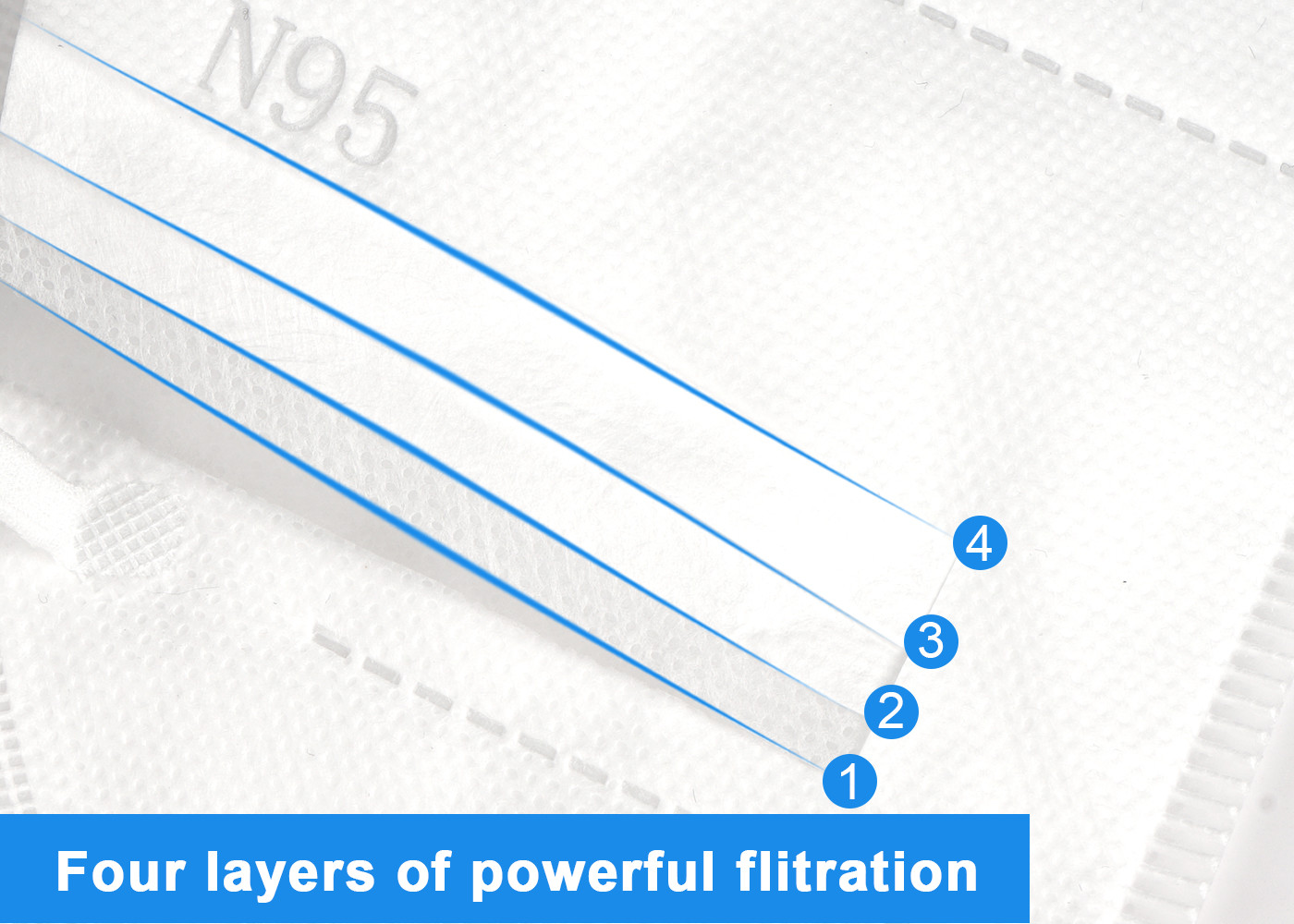 N95

4

3

2

1

Four layers of powerful flitration